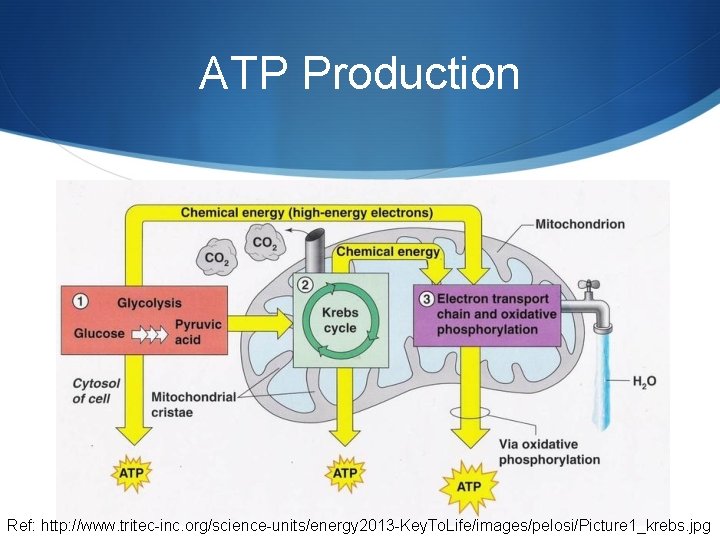 ATP Production

Chemical energy (high-energy electrons)

Mitochondrion

$CO_2$

$CO_2$

Chemical energy

① Glycolysis

Glucose Pyruvic acid

② Krebs cycle

③ Electron transport chain and oxidative phosphorylation

Cytosol of cell

Mitochondrial cristae

$H_2O$

Via oxidative phosphorylation

ATP

ATP

ATP

Ref: http://www.tritec-inc.org/science-units/energy2013-KeyToLife/images/pelosi/Picture1_krebs.jpg